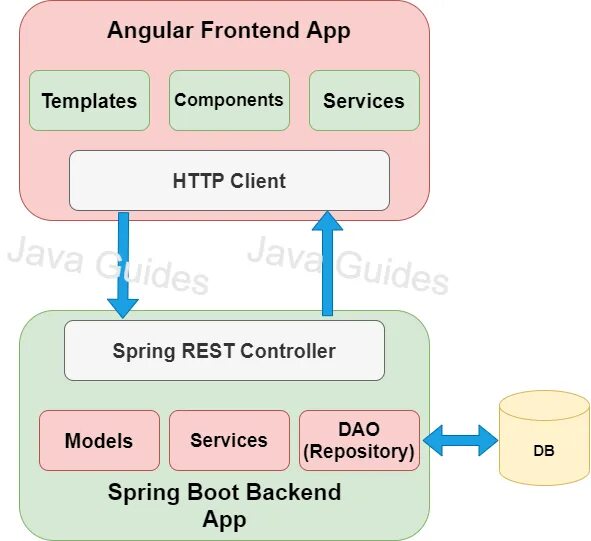 Angular Frontend App

Templates

Components

Services

HTTP Client

Java Guides

Java Guides

Spring REST Controller

Models

Services

DAO (Repository)

DB

Spring Boot Backend App